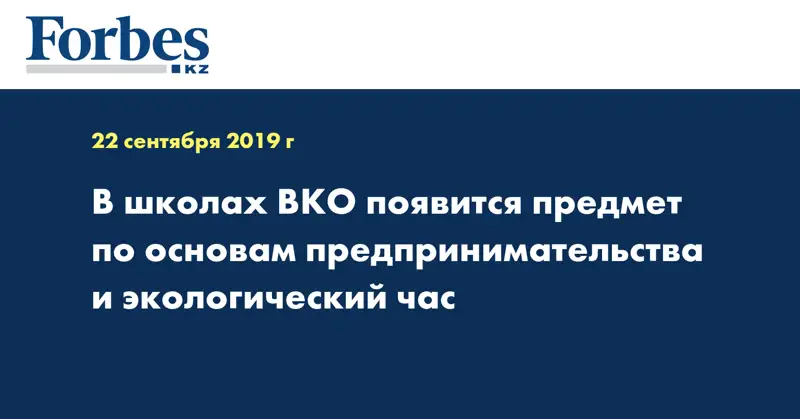 Forbes
KZ

22 сентября 2019 г

В школах ВКО появится предмет по основам предпринимательства и экологический час